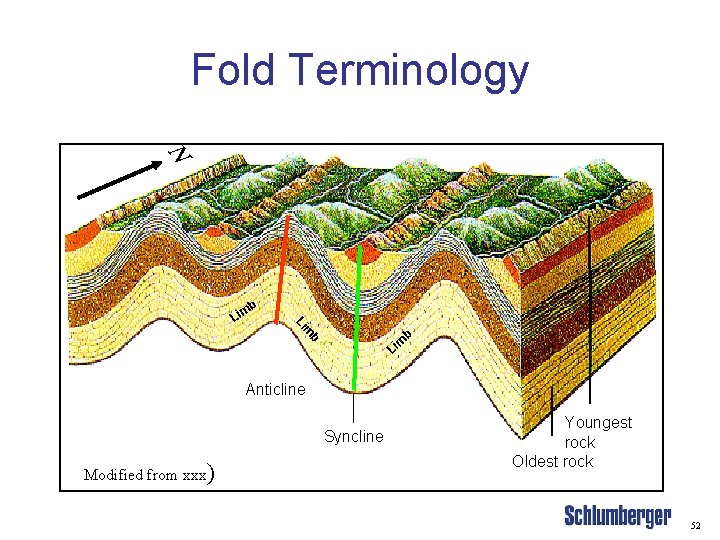 Fold Terminology

N

Limb

Limb

Limb

Anticline

Syncline

Youngest rock

Oldest rock

Modified from xxx)

Schlumberger

52